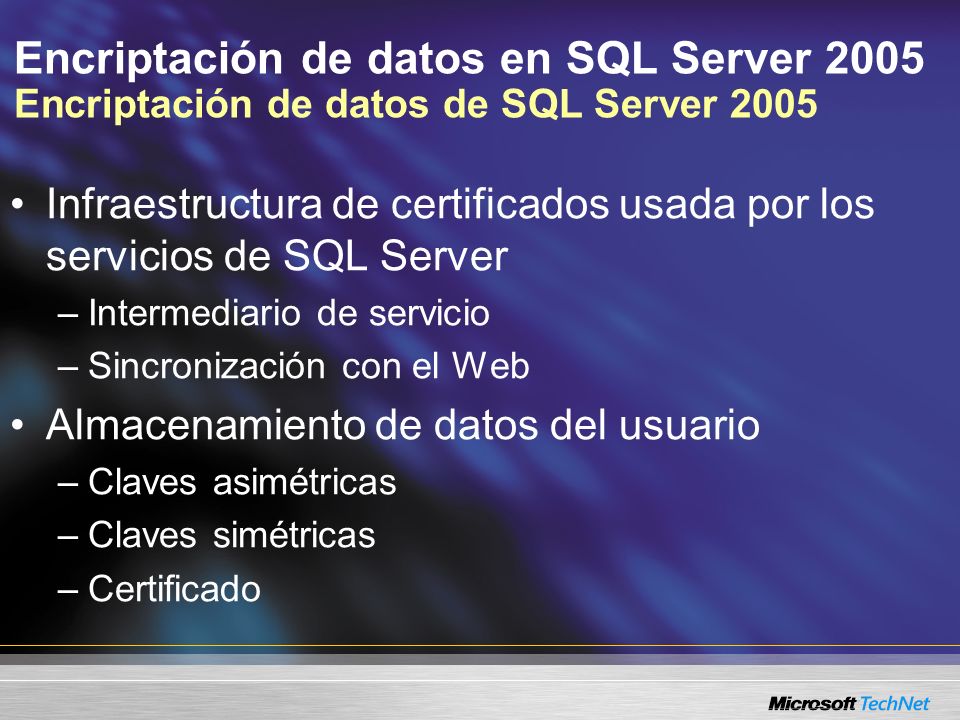 Encriptación de datos en SQL Server 2005
Encriptación de datos de SQL Server 2005

• Infraestructura de certificados usada por los servicios de SQL Server
– Intermediario de servicio
– Sincronización con el Web
• Almacenamiento de datos del usuario
– Claves asimétricas
– Claves simétricas
– Certificado

Microsoft TechNet